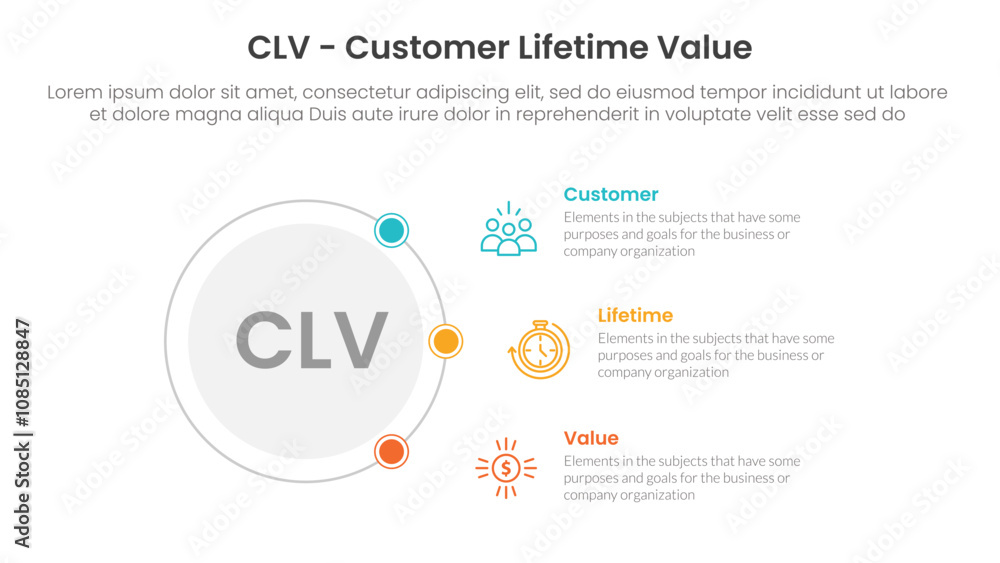 CLV - Customer Lifetime Value

Lorem ipsum dolor sit amet, consectetur adipiscing elit, sed do eiusmod tempor incididunt ut labore et dolore magna aliqua Duis aute irure dolor in reprehenderit in voluptate velit esse sed do

CLV

Customer
Elements in the subjects that have some purposes and goals for the business or company organization

Lifetime
Elements in the subjects that have some purposes and goals for the business or company organization

Value
Elements in the subjects that have some purposes and goals for the business or company organization

Adobe Stock | #1085128847